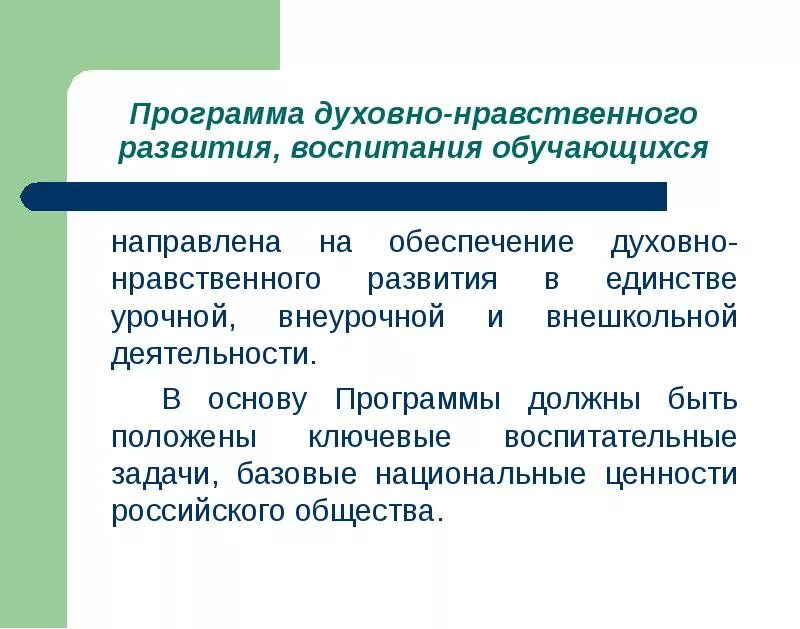 Программа духовно-нравственного развития, воспитания обучающихся

направлена на обеспечение духовно-нравственного развития в единстве урочной, внеурочной и внешкольной деятельности.

В основу Программы должны быть положены ключевые воспитательные задачи, базовые национальные ценности российского общества.